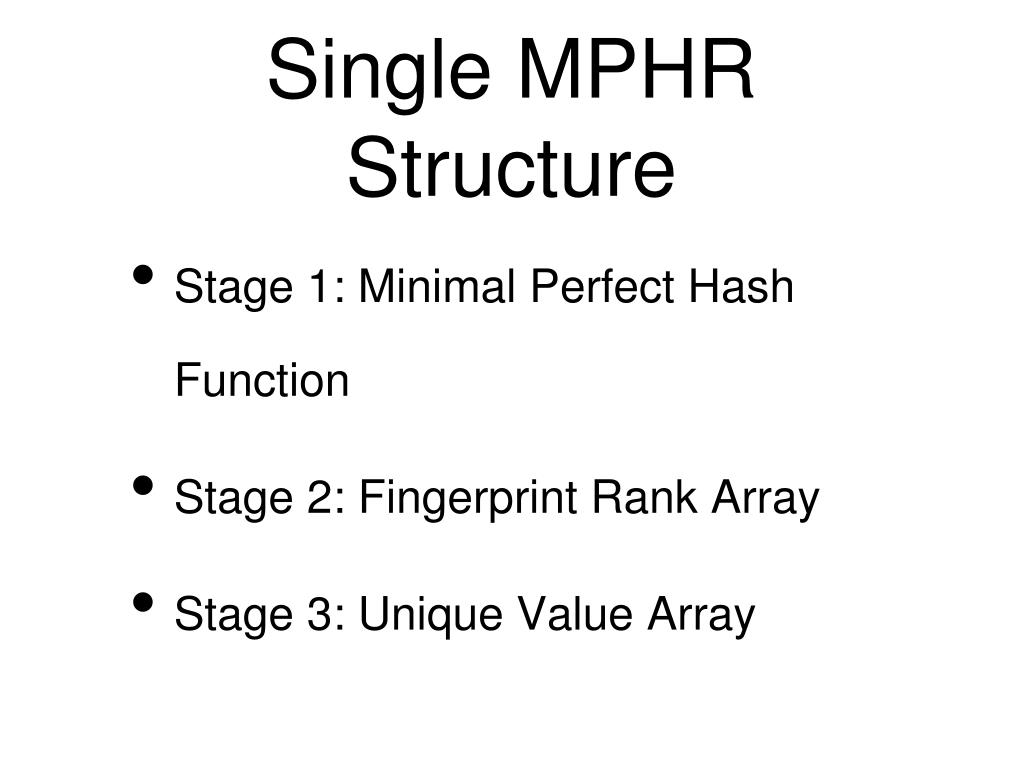 Single MPHR Structure

• Stage 1: Minimal Perfect Hash Function

• Stage 2: Fingerprint Rank Array

• Stage 3: Unique Value Array